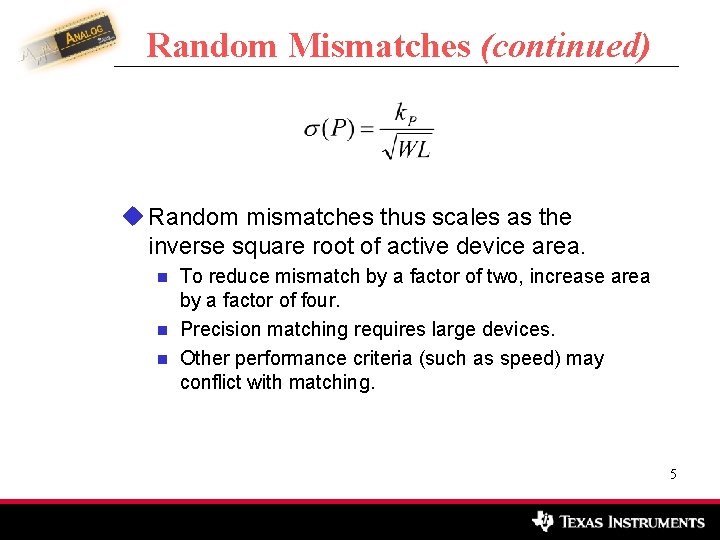 ANALOG

Random Mismatches (continued)

$\sigma(P) = \frac{k_P}{\sqrt{WL}}$

Random mismatches thus scales as the inverse square root of active device area.

To reduce mismatch by a factor of two, increase area by a factor of four.

Precision matching requires large devices.

Other performance criteria (such as speed) may conflict with matching.

5

TEXAS INSTRUMENTS